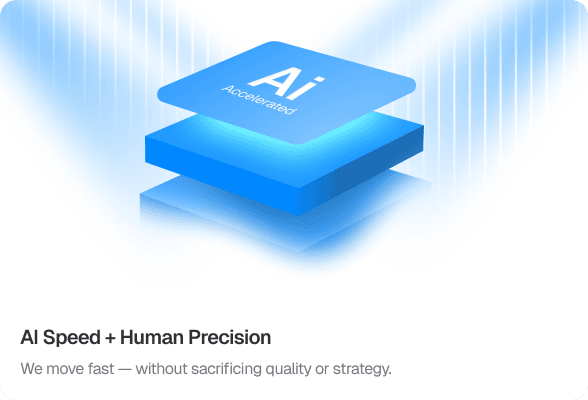 Ai
Accelerated

AI Speed + Human Precision

We move fast — without sacrificing quality or strategy.